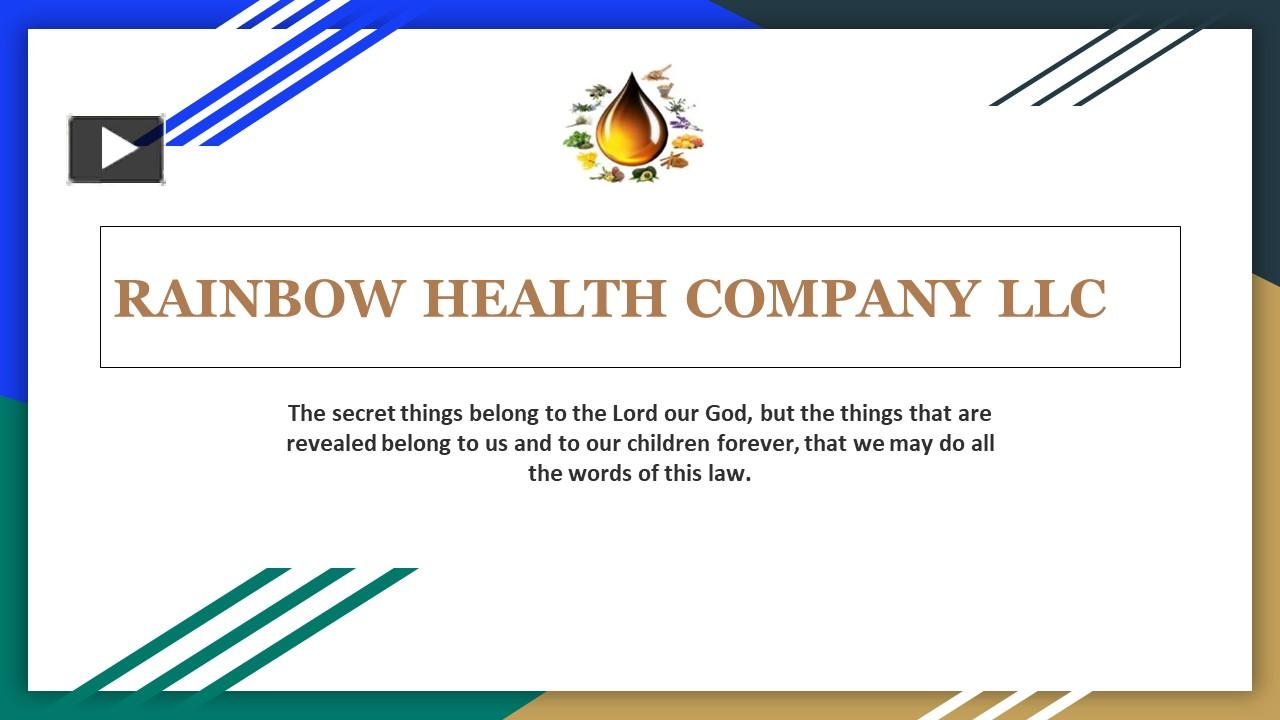 RAINBOW HEALTH COMPANY LLC

The secret things belong to the Lord our God, but the things that are revealed belong to us and to our children forever, that we may do all the words of this law.